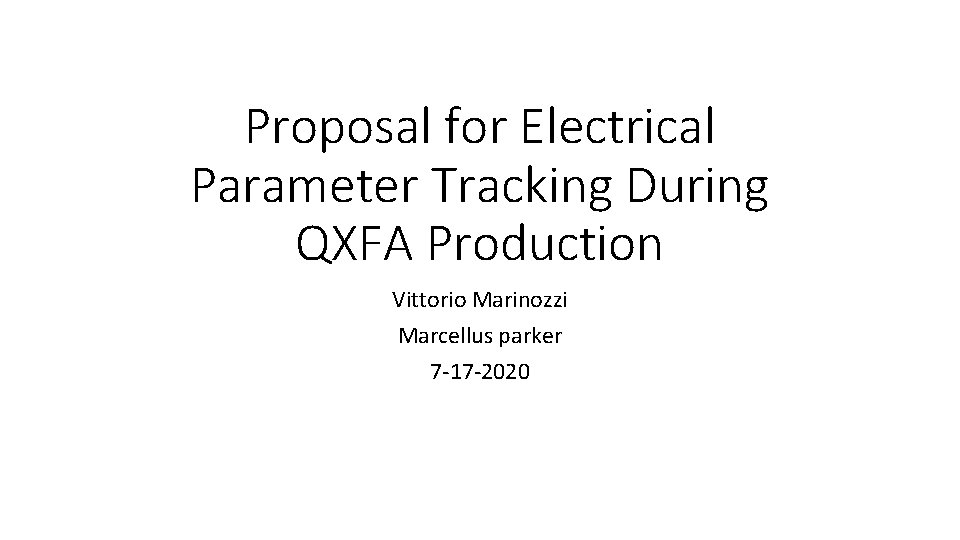 Proposal for Electrical Parameter Tracking During QXFA Production

Vittorio Marinozzi

Marcellus parker

7-17-2020